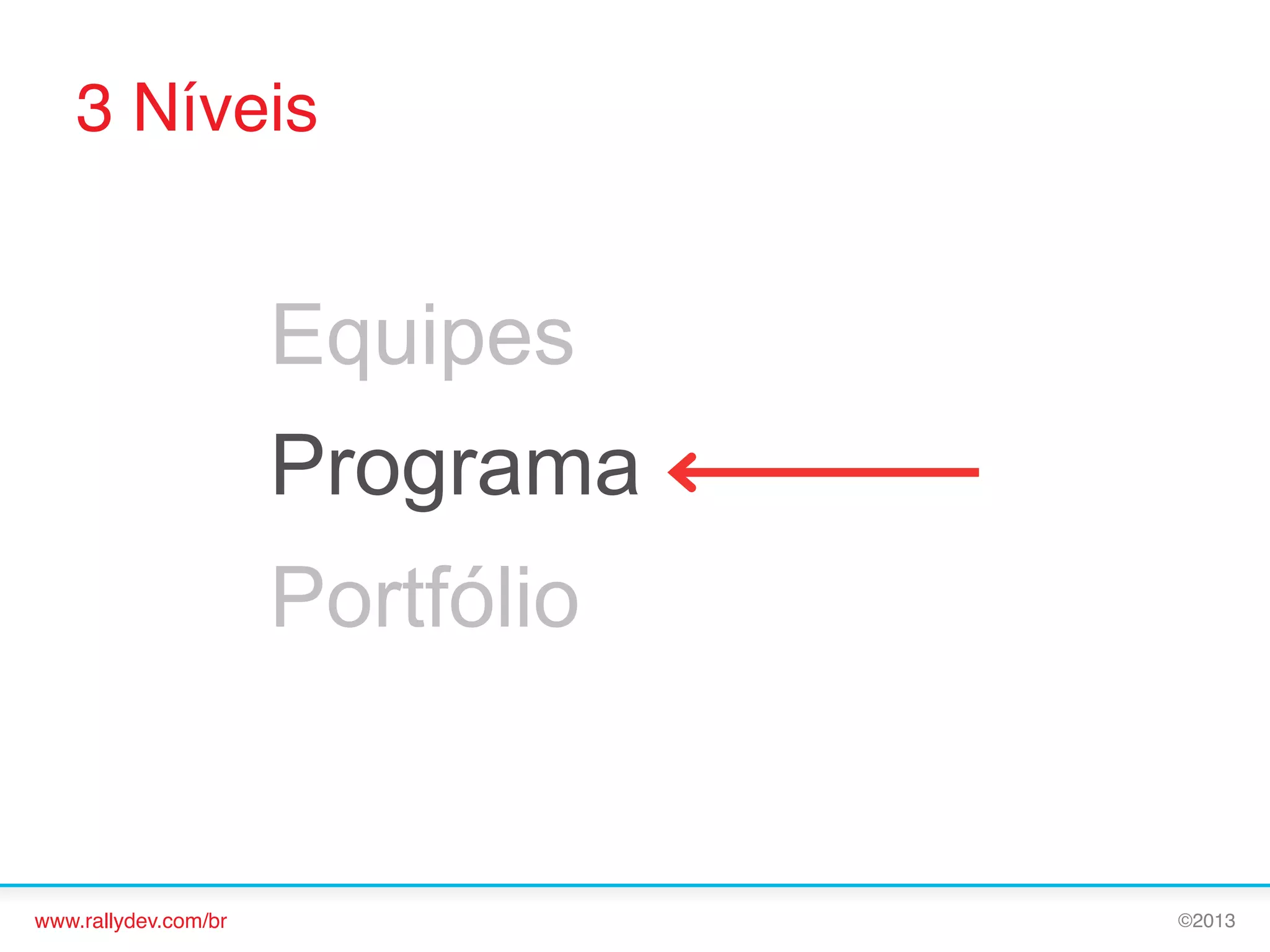 3 Níveis

Equipes

Programa

Portfólio

www.rallydev.com/br

©2013